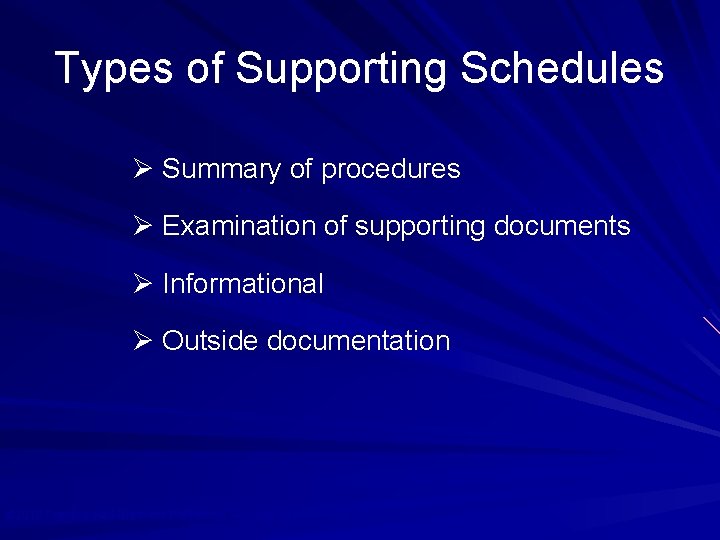 Types of Supporting Schedules

➢ Summary of procedures

➢ Examination of supporting documents

➢ Informational

➢ Outside documentation